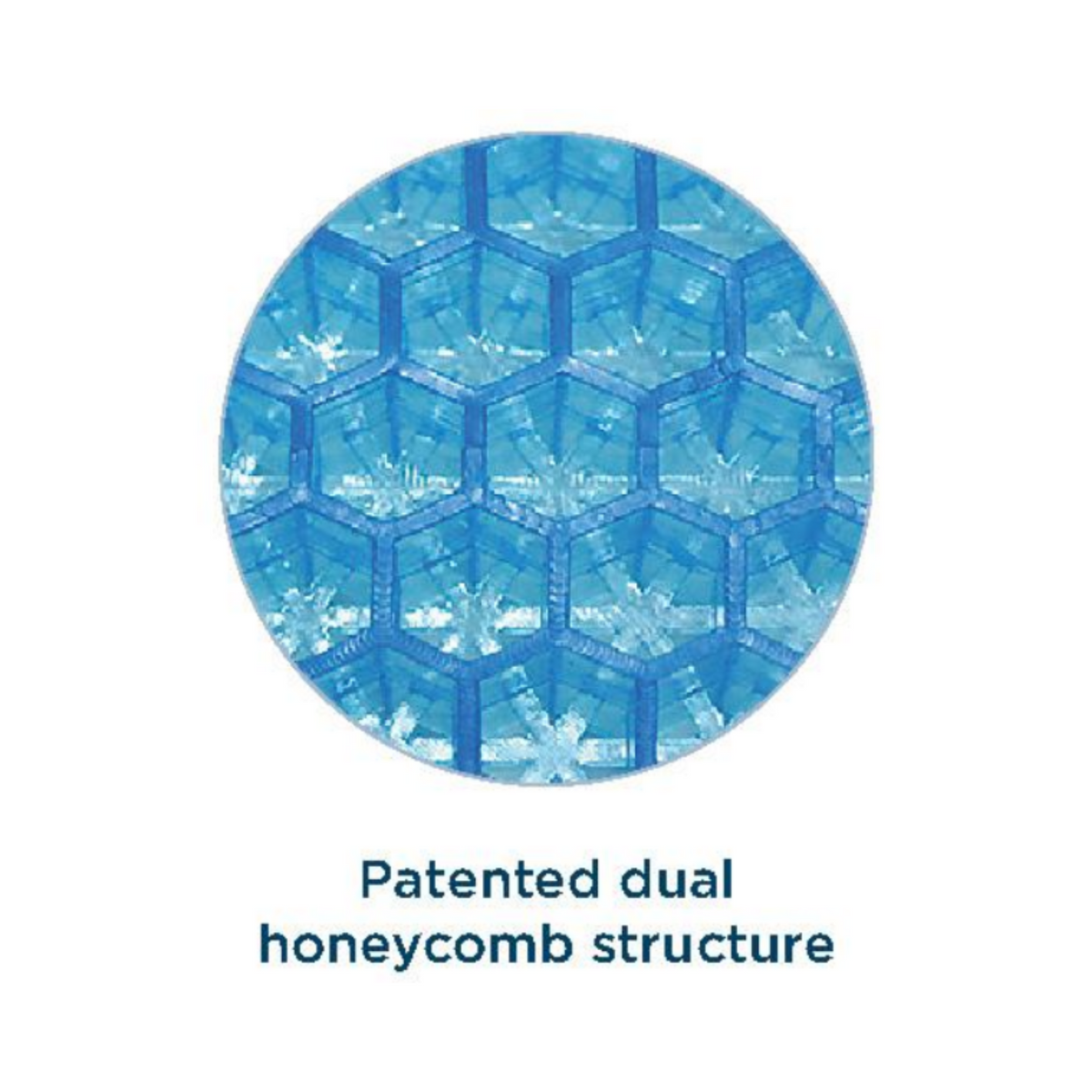 Patented dual honeycomb structure